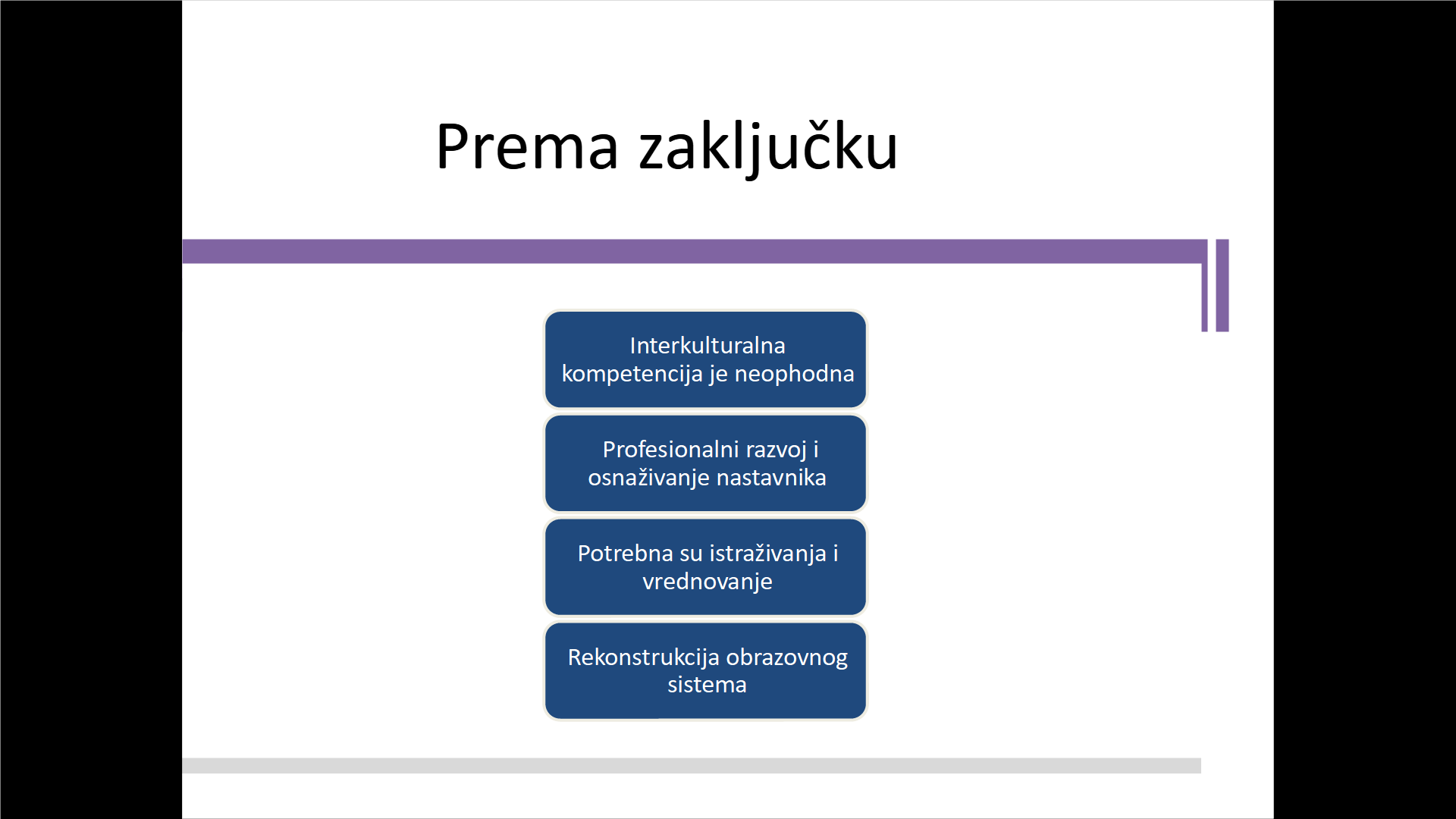 Prema zaključku

Interkulturalna kompetencija je neophodna

Profesionalni razvoj i osnaživanje nastavnika

Potrebna su istraživanja i vrednovanje

Rekonstrukcija obrazovnog sistema